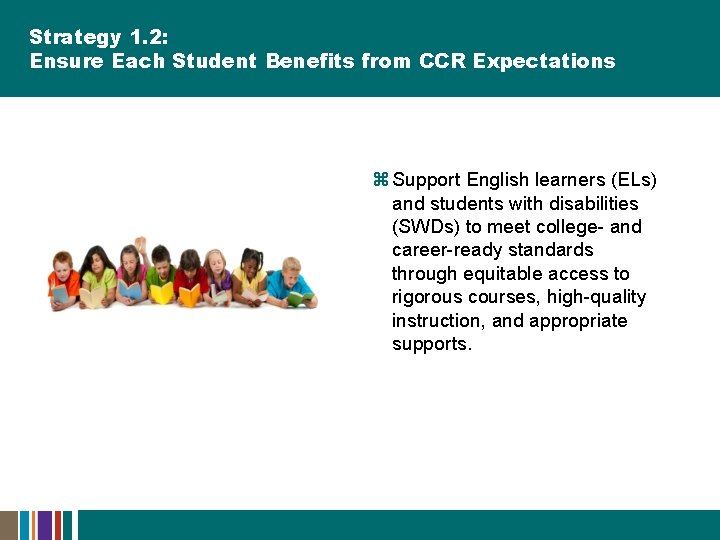 Strategy 1.2:
Ensure Each Student Benefits from CCR Expectations

⌘ Support English learners (ELs) and students with disabilities (SWDs) to meet college- and career-ready standards through equitable access to rigorous courses, high-quality instruction, and appropriate supports.